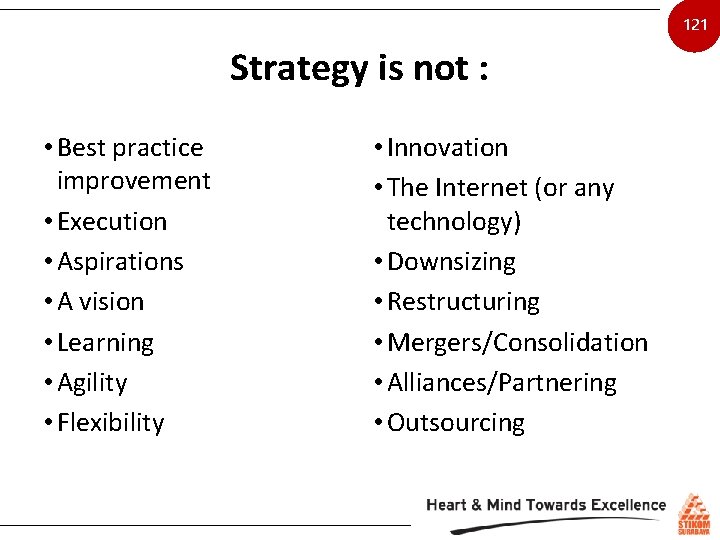 121

Strategy is not :

• Best practice improvement
• Execution
• Aspirations
• A vision
• Learning
• Agility
• Flexibility

• Innovation
• The Internet (or any technology)
• Downsizing
• Restructuring
• Mergers/Consolidation
• Alliances/Partnering
• Outsourcing

Heart & Mind Towards Excellence

STIKOM SURABAYA